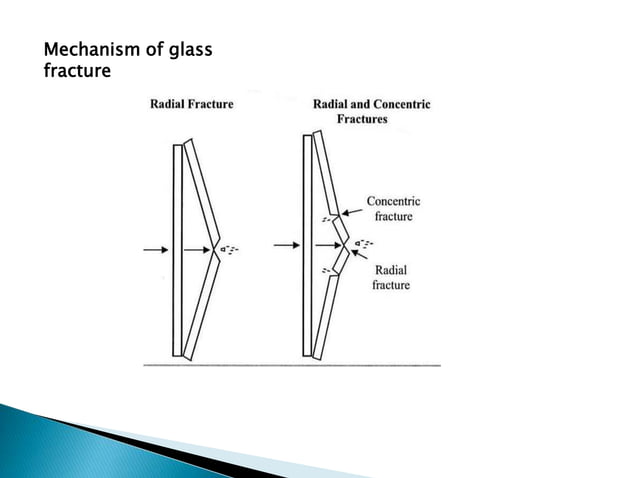 Mechanism of glass fracture

Radial Fracture

Radial and Concentric Fractures

Concentric fracture

Radial fracture